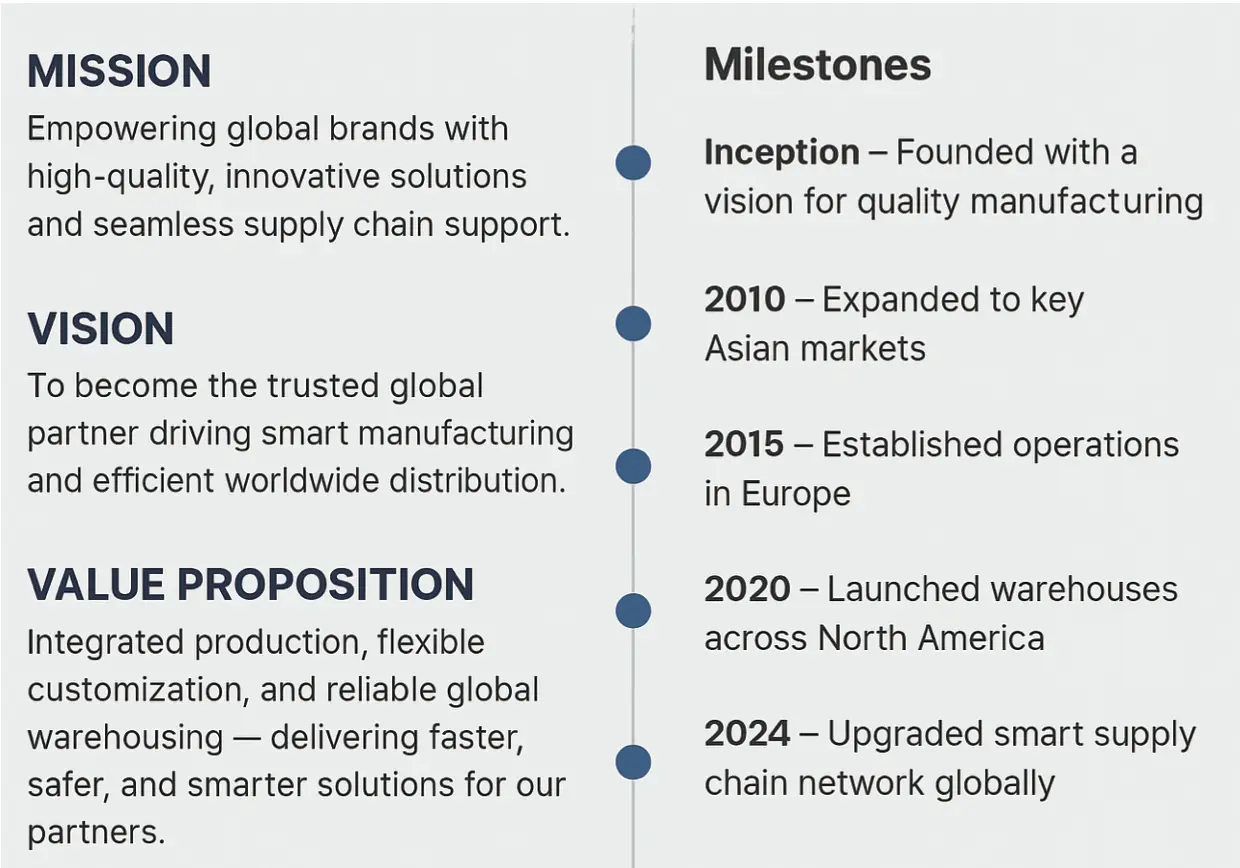 MISSION
Empowering global brands with high-quality, innovative solutions and seamless supply chain support.

VISION
To become the trusted global partner driving smart manufacturing and efficient worldwide distribution.

VALUE PROPOSITION
Integrated production, flexible customization, and reliable global warehousing — delivering faster, safer, and smarter solutions for our partners.

Milestones

Inception – Founded with a vision for quality manufacturing

2010 – Expanded to key Asian markets

2015 – Established operations in Europe

2020 – Launched warehouses across North America

2024 – Upgraded smart supply chain network globally